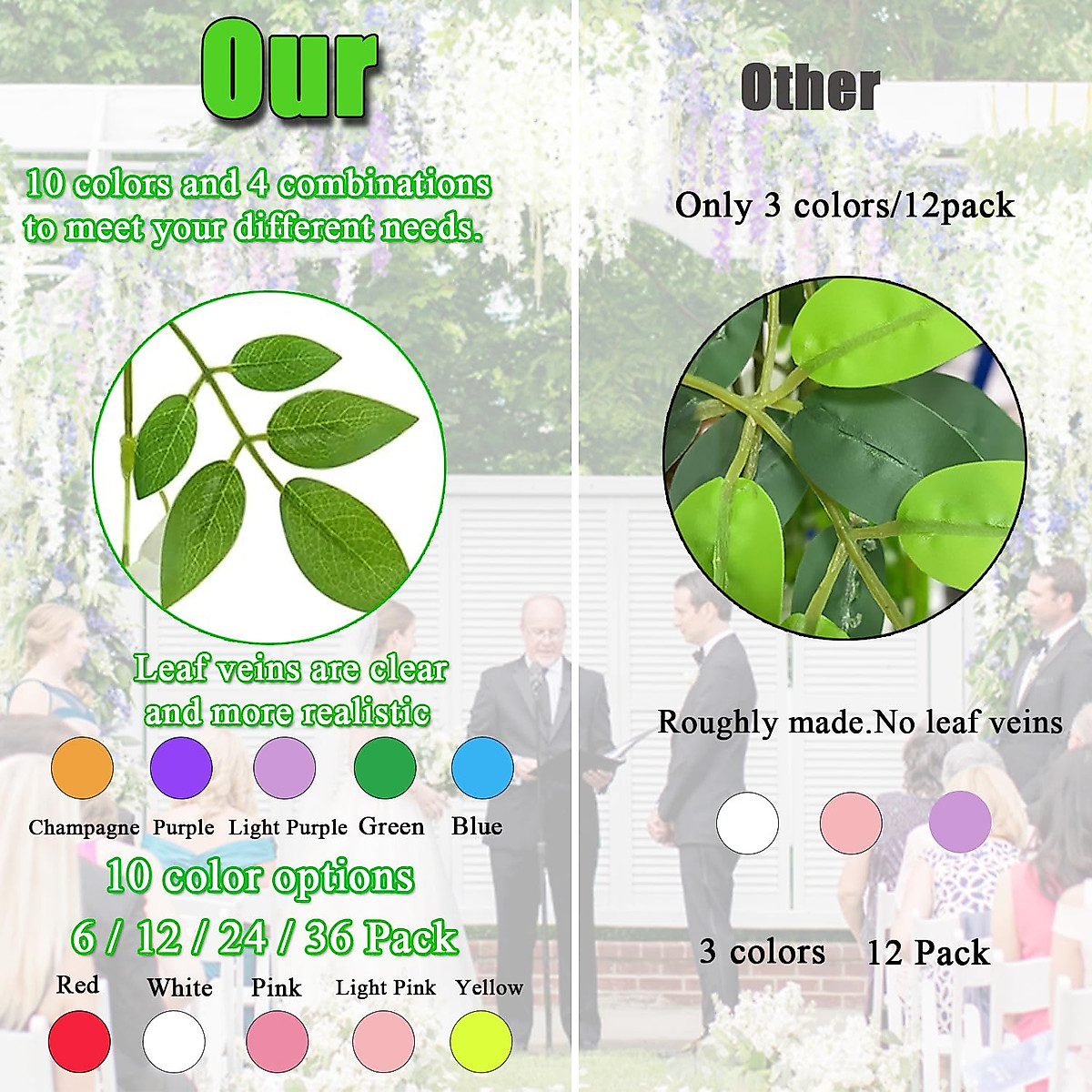 Our

10 colors and 4 combinations to meet your different needs.

Leaf veins are clear and more realistic

Champagne Purple Light Purple Green Blue

10 color options

6 / 12 / 24 / 36 Pack

Red White Pink Light Pink Yellow

Other

Only 3 colors/12pack

Roughly made.No leaf veins

3 colors 12 Pack